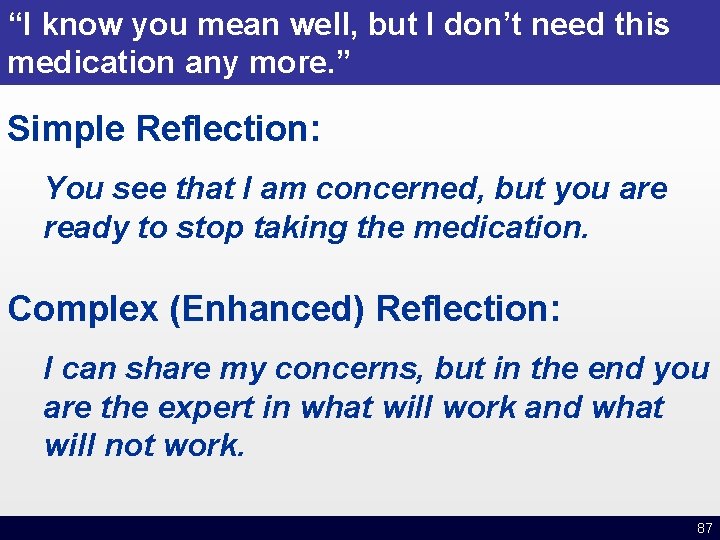 “I know you mean well, but I don’t need this medication any more.”

Simple Reflection:

You see that I am concerned, but you are ready to stop taking the medication.

Complex (Enhanced) Reflection:

I can share my concerns, but in the end you are the expert in what will work and what will not work.

87